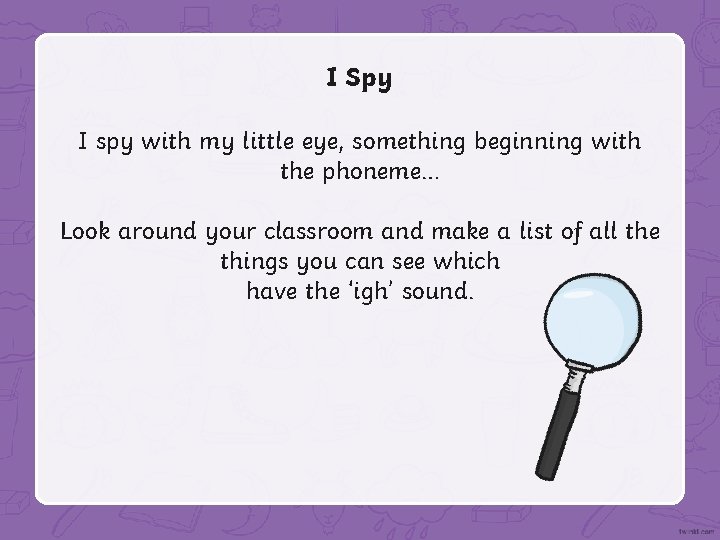 I Spy

I spy with my little eye, something beginning with the phoneme...

Look around your classroom and make a list of all the things you can see which have the ‘igh’ sound.

twinkl.com